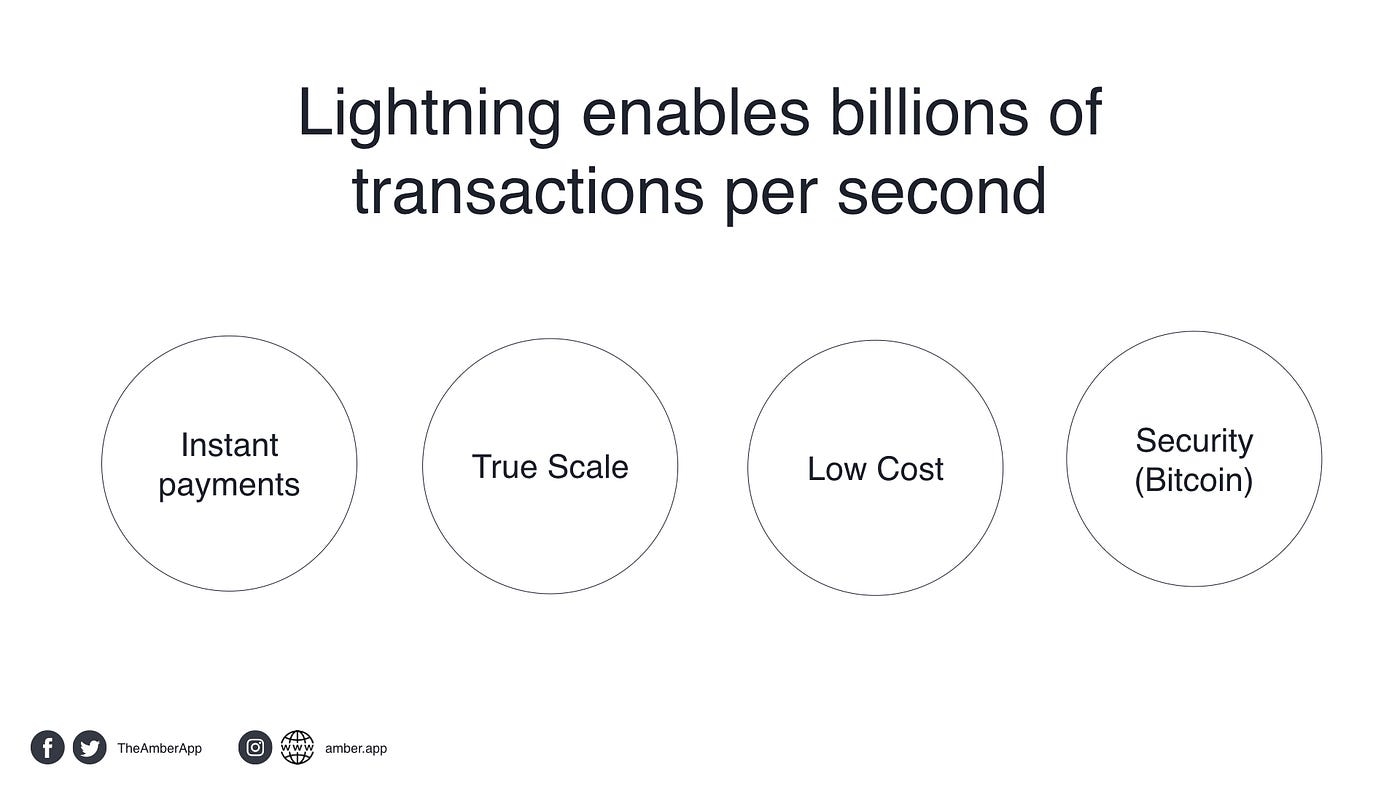 Lightning enables billions of transactions per second

Instant payments

True Scale

Low Cost

Security (Bitcoin)

TheAmberApp

www

amber.app